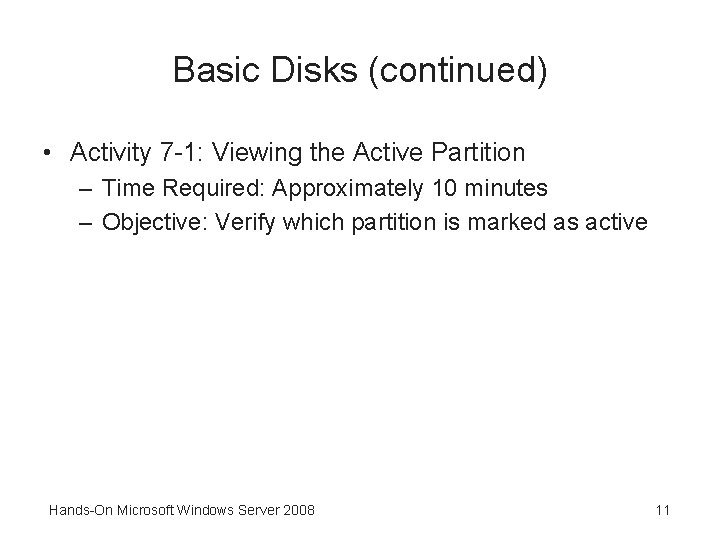 Basic Disks (continued)

• Activity 7-1: Viewing the Active Partition
– Time Required: Approximately 10 minutes
– Objective: Verify which partition is marked as active

Hands-On Microsoft Windows Server 2008

11